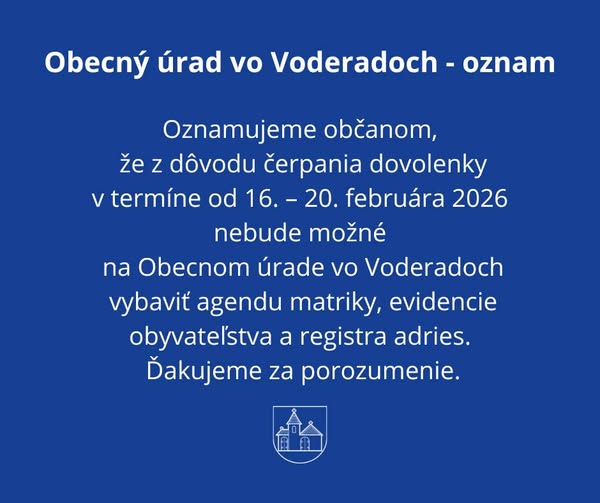 Obecný úrad vo Voderadoch - oznam

Oznamujeme občanom, že z dôvodu čerpania dovolenky v termíne od 16. – 20. februára 2026 nebude možné na Obecnom úrade vo Voderadoch vybaviť agendu matriky, evidencie obyvateľstva a registra adries. Ďakujeme za porozumenie.